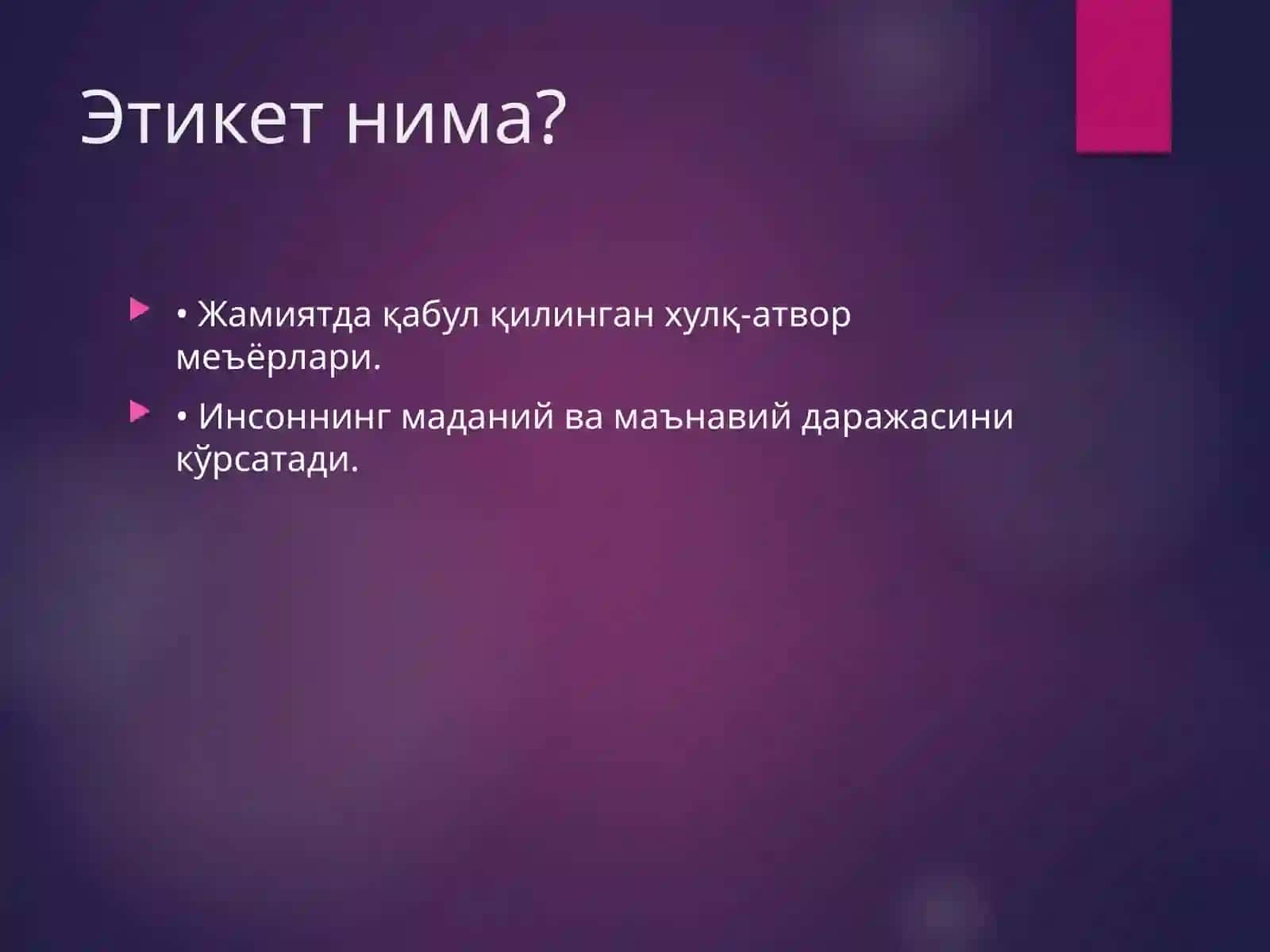 Этикет нима?

• Жамиятда қабул қилинган хулқ-атвор меъёрлари.

• Инсоннинг маданий ва маънавий даражасини кўрсатади.